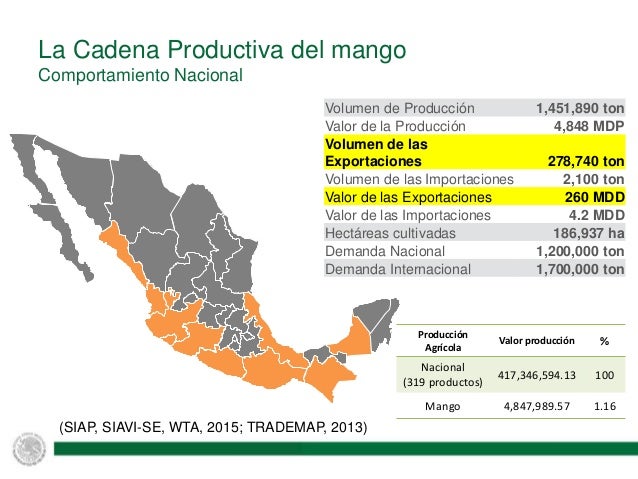 La Cadena Productiva del mango
Comportamiento Nacional

| | |
|---|---|
| Volumen de Producción | 1,451,890 ton |
| Valor de la Producción | 4,848 MDP |
| Volumen de las Exportaciones | 278,740 ton |
| Volumen de las Importaciones | 2,100 ton |
| Valor de las Exportaciones | 260 MDD |
| Valor de las Importaciones | 4.2 MDD |
| Hectáreas cultivadas | 186,937 ha |
| Demanda Nacional | 1,200,000 ton |
| Demanda Internacional | 1,700,000 ton |

| Producción Agrícola | Valor producción | % |
|---|---|---|
| Nacional (319 productos) | 417,346,594.13 | 100 |
| Mango | 4,847,989.57 | 1.16 |

(SIAP, SIAVI-SE, WTA, 2015; TRADEMAP, 2013)